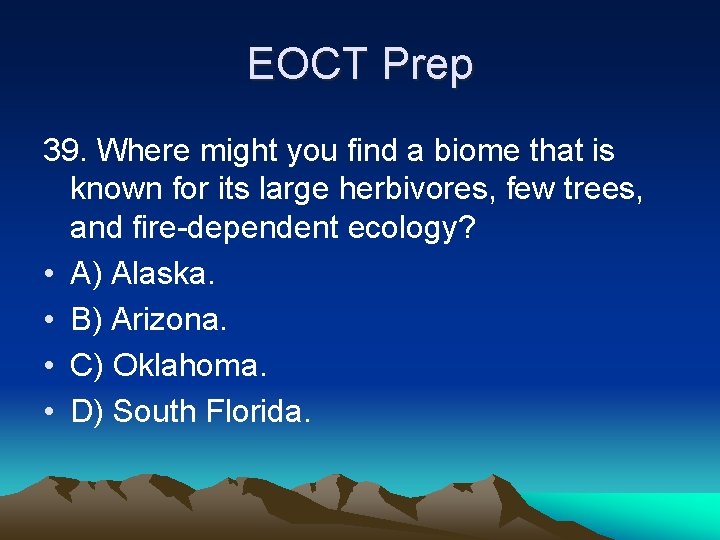 EOCT Prep

39. Where might you find a biome that is known for its large herbivores, few trees, and fire-dependent ecology?

• A) Alaska.
• B) Arizona.
• C) Oklahoma.
• D) South Florida.